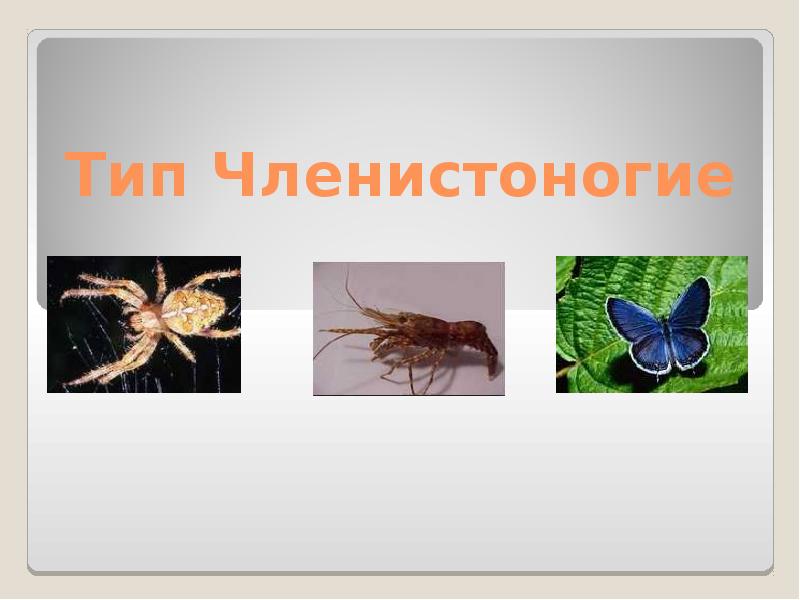 Тип Членистоногие